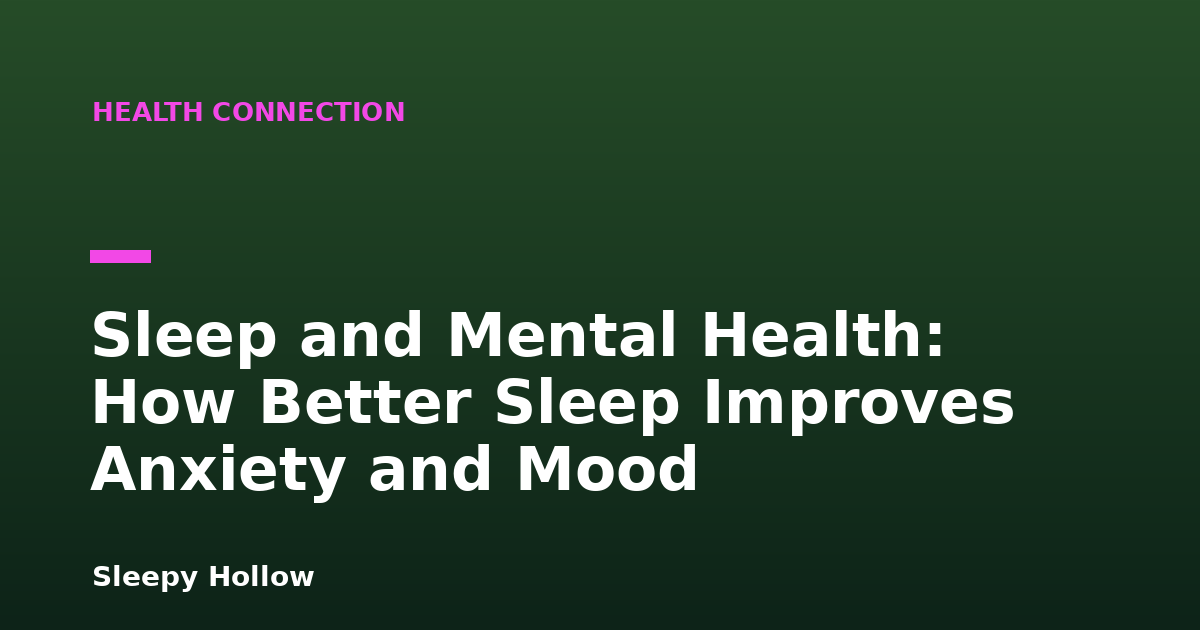 HEALTH CONNECTION

Sleep and Mental Health: How Better Sleep Improves Anxiety and Mood

Sleepy Hollow